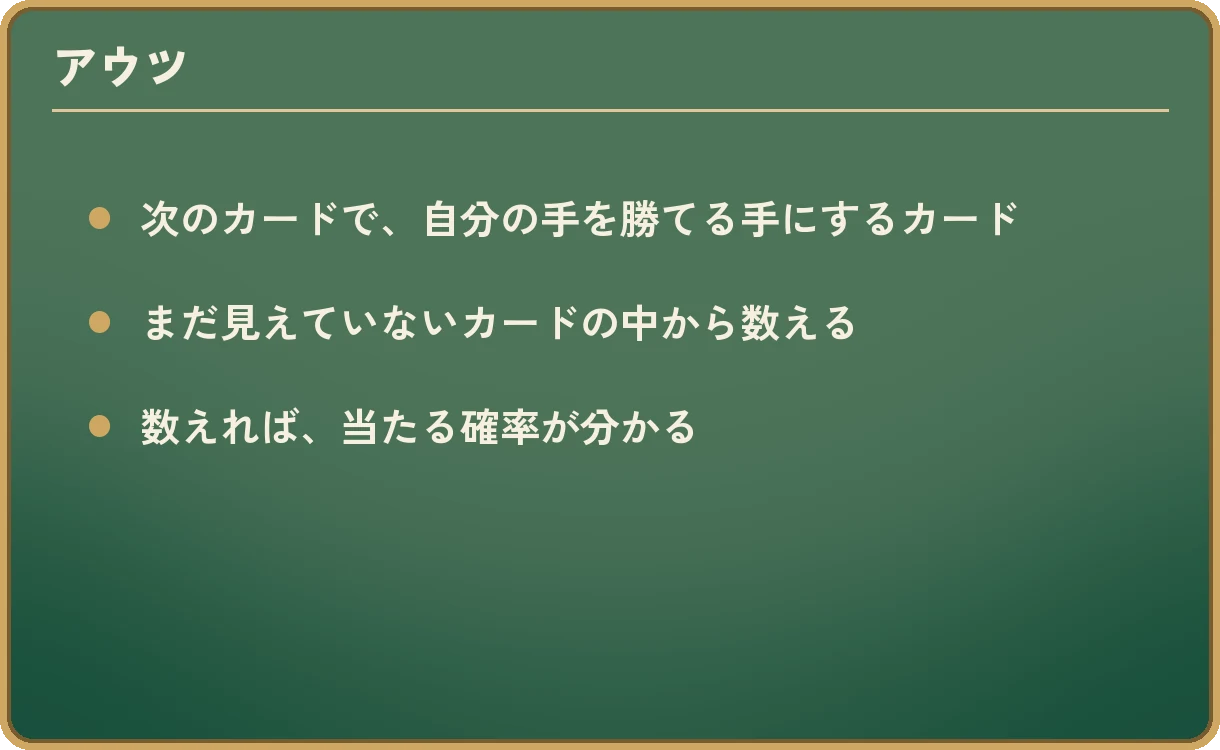 アウツ

• 次のカードで、自分の手を勝てる手にするカード

• まだ見えていないカードの中から数える

• 数えれば、当たる確率が分かる